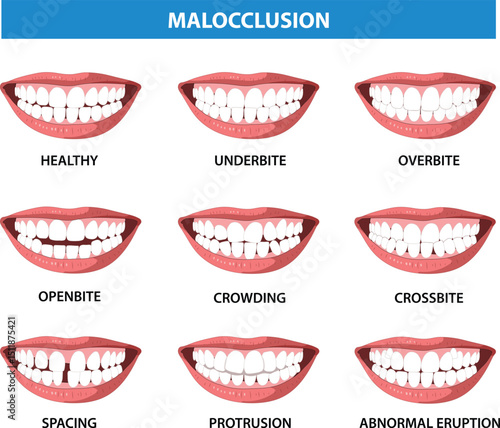 MALOCCLUSION

HEALTHY

UNDERBITE

OVERBITE

OPENBITE

CROWDING

CROSSBITE

SPACING

PROTRUSION

ABNORMAL ERUPTION

Adobe Stock | #151875421